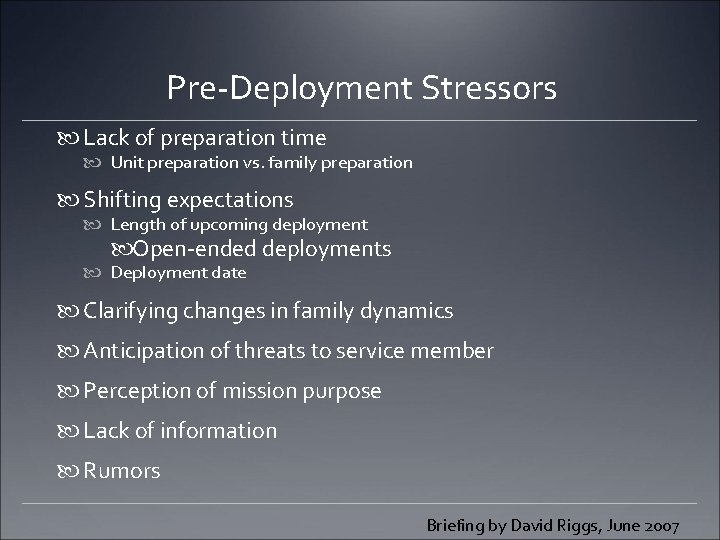 Pre-Deployment Stressors

Lack of preparation time

Unit preparation vs. family preparation

Shifting expectations

Length of upcoming deployment

Open-ended deployments

Deployment date

Clarifying changes in family dynamics

Anticipation of threats to service member

Perception of mission purpose

Lack of information

Rumors

Briefing by David Riggs, June 2007